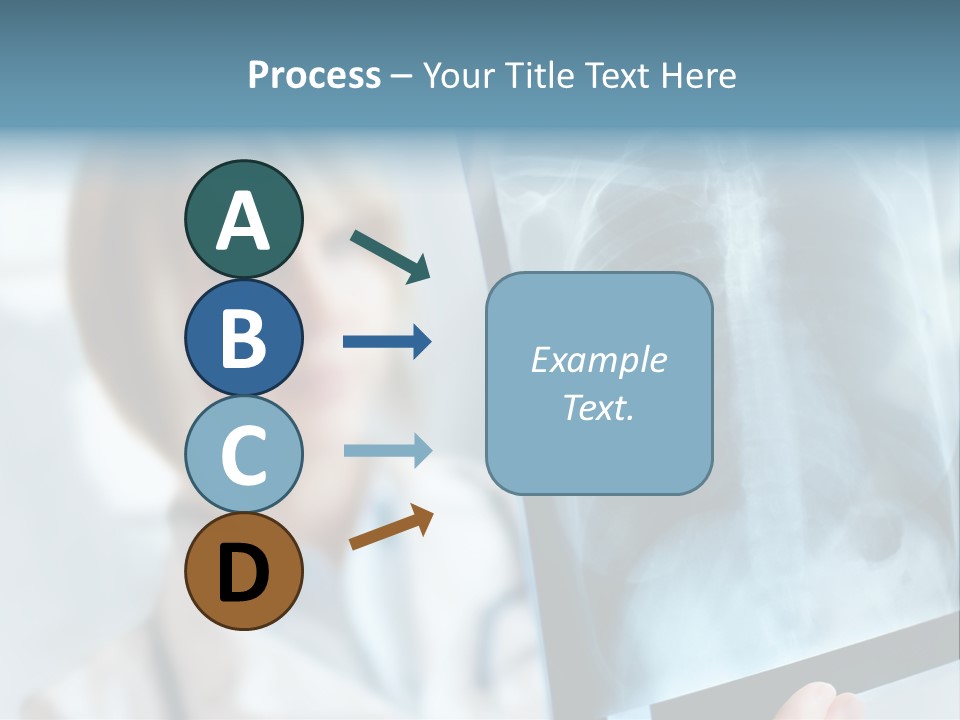 Process – Your Title Text Here

A

B

C

D

Example Text.